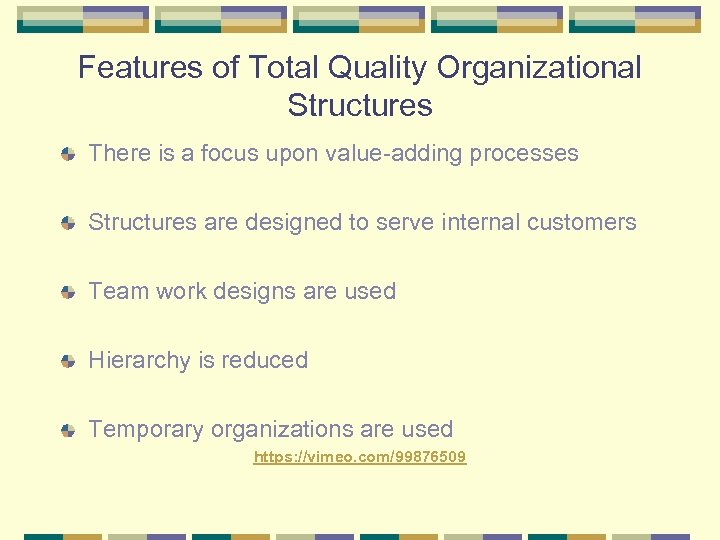 Features of Total Quality Organizational Structures

There is a focus upon value-adding processes

Structures are designed to serve internal customers

Team work designs are used

Hierarchy is reduced

Temporary organizations are used

https://vimeo.com/99876509